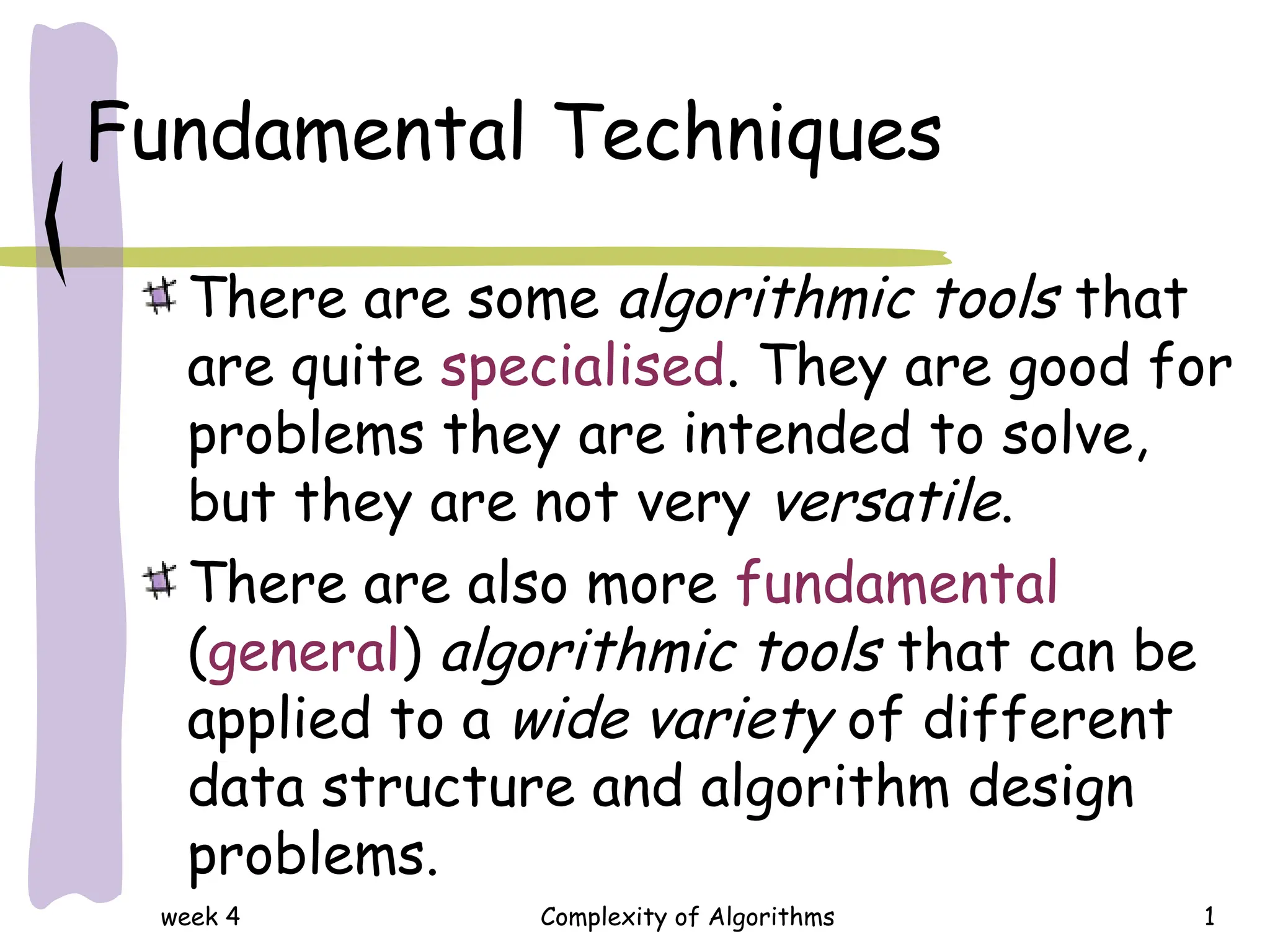 Fundamental Techniques

There are some algorithmic tools that are quite specialised. They are good for problems they are intended to solve, but they are not very versatile.

There are also more fundamental (general) algorithmic tools that can be applied to a wide variety of different data structure and algorithm design problems.

week 4

Complexity of Algorithms

1